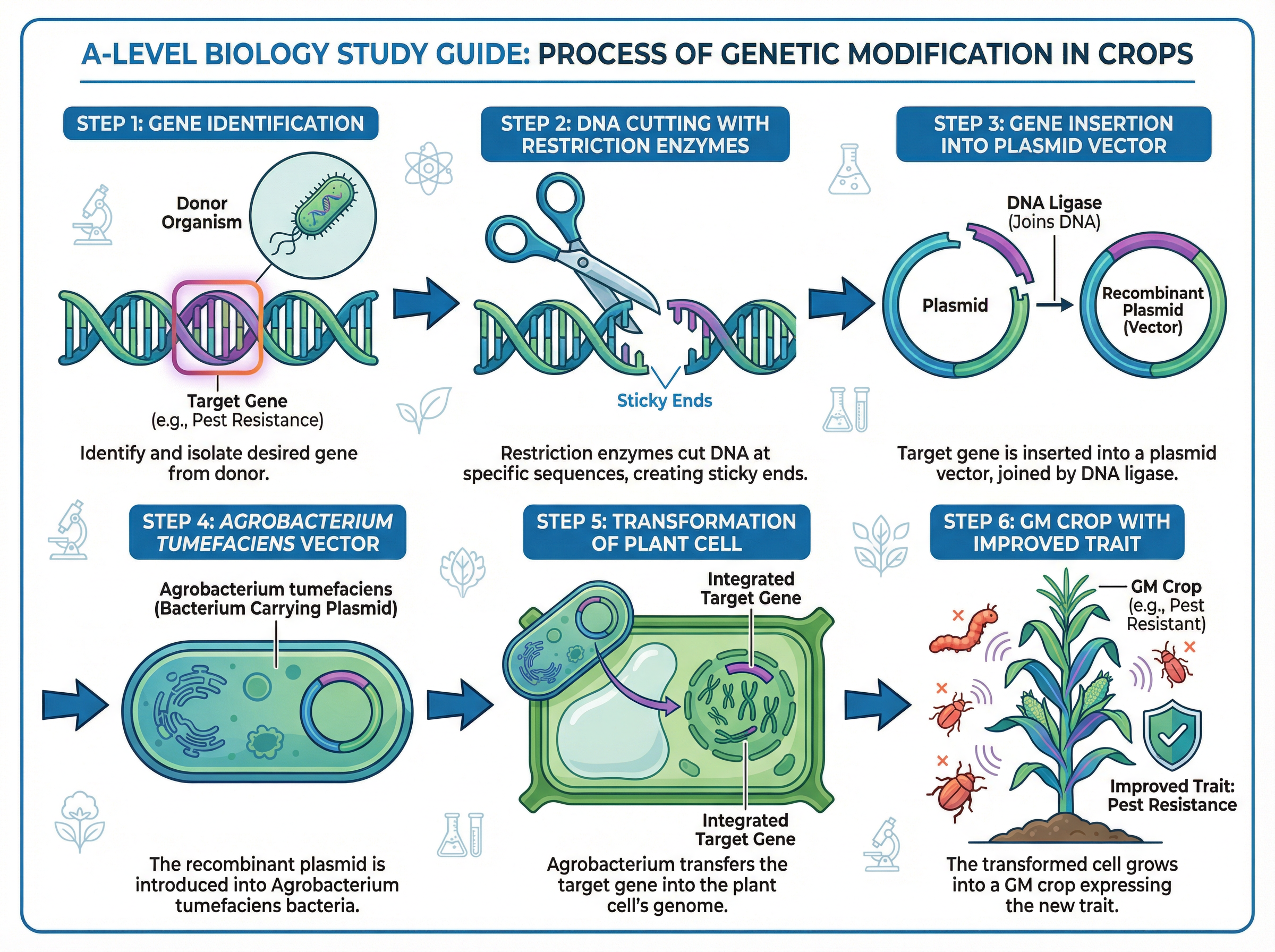 A-LEVEL BIOLOGY STUDY GUIDE: PROCESS OF GENETIC MODIFICATION IN CROPS

STEP 1: GENE IDENTIFICATION

Donor Organism

Target Gene (e.g., Pest Resistance)

Identify and isolate desired gene from donor.

STEP 2: DNA CUTTING WITH RESTRICTION ENZYMES

Sticky Ends

Restriction enzymes cut DNA at specific sequences, creating sticky ends.

STEP 3: GENE INSERTION INTO PLASMID VECTOR

DNA Ligase (Joins DNA)

Plasmid

Recombinant Plasmid (Vector)

Target gene is inserted into a plasmid vector, joined by DNA ligase.

STEP 4: AGROBACTERIUM TUMEFACIENS VECTOR

Agrobacterium tumefaciens (Bacterium Carrying Plasmid)

The recombinant plasmid is introduced into Agrobacterium tumefaciens bacteria.

STEP 5: TRANSFORMATION OF PLANT CELL

Integrated Target Gene

Integrated Target Gene

Agrobacterium transfers the target gene into the plant cell's genome.

STEP 6: GM CROP WITH IMPROVED TRAIT

GM Crop (e.g., Pest Resistant)

Improved Trait: Pest Resistance

The transformed cell grows into a GM crop expressing the new trait.